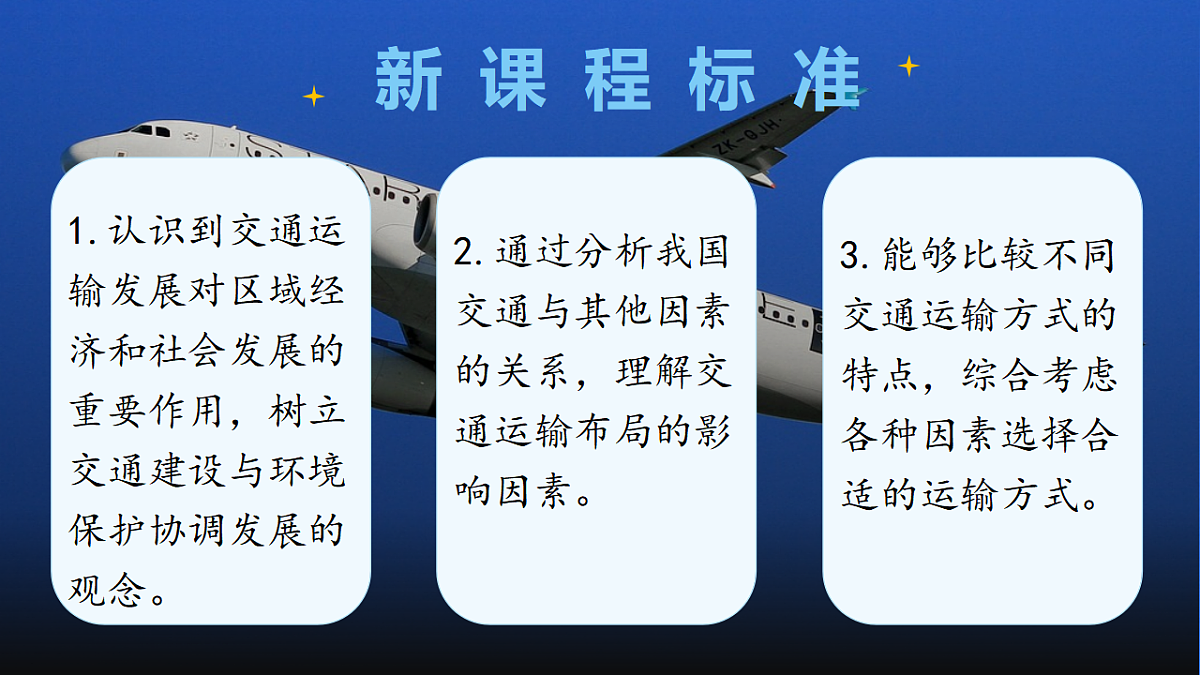 新课程标准

ZK-OJH

1. 认识到交通运输发展对区域经济和社会发展的重要作用，树立交通建设与环境保护协调发展的观念。

2. 通过分析我国交通与其他因素的关系，理解交通运输布局的影响因素。

3. 能够比较不同交通运输方式的特点，综合考虑各种因素选择合适的运输方式。